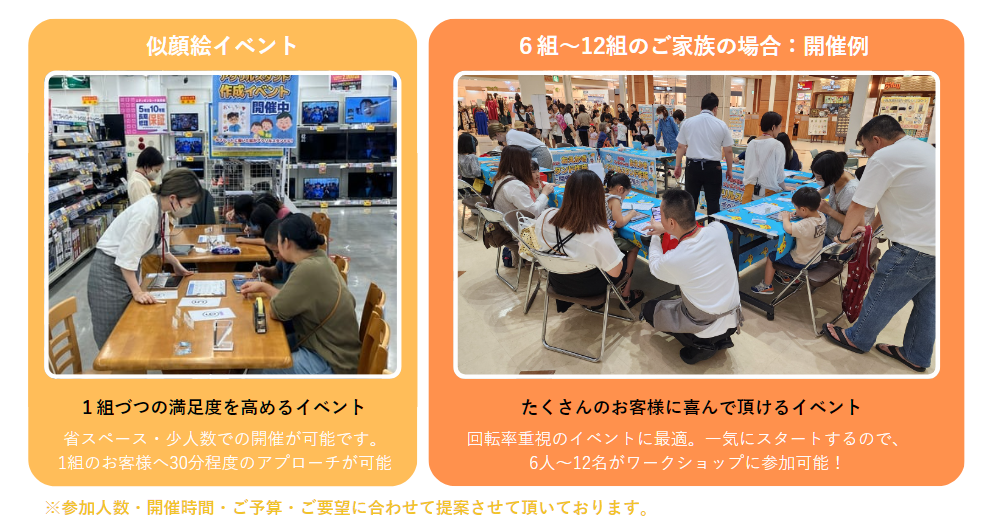 似顔絵イベント

作成イベント
開催中

1組づつの満足度を高めるイベント

省スペース・少人数での開催が可能です。
1組のお客様へ30分程度のアプローチが可能

6組〜12組のご家族の場合：開催例

たくさんのお客様に喜んで頂けるイベント

回転率重視のイベントに最適。一気にスタートするので、
6人〜12名がワークショップに参加可能！

※参加人数・開催時間・ご予算・ご要望に合わせて提案させて頂いております。